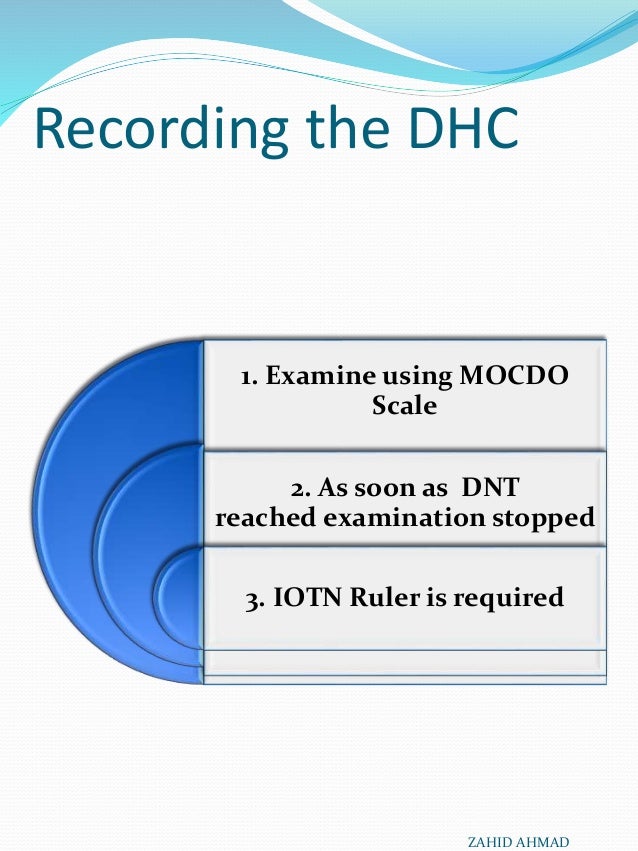 Recording the DHC

1. Examine using MOCDO Scale

2. As soon as DNT reached examination stopped

3. IOTN Ruler is required

ZAHID AHMAD